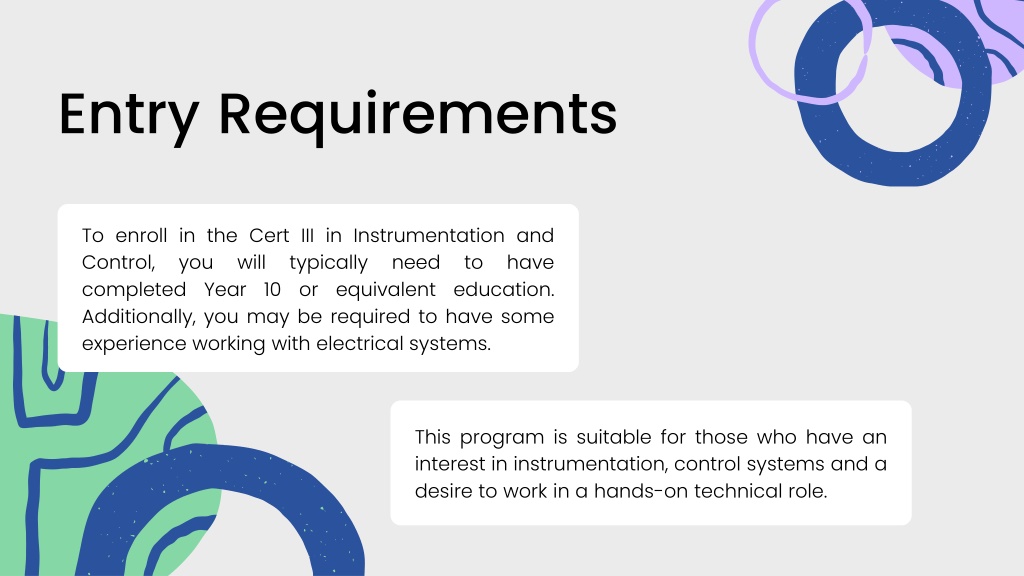 Entry Requirements

To enroll in the Cert III in Instrumentation and Control, you will typically need to have completed Year 10 or equivalent education. Additionally, you may be required to have some experience working with electrical systems.

This program is suitable for those who have an interest in instrumentation, control systems and a desire to work in a hands-on technical role.